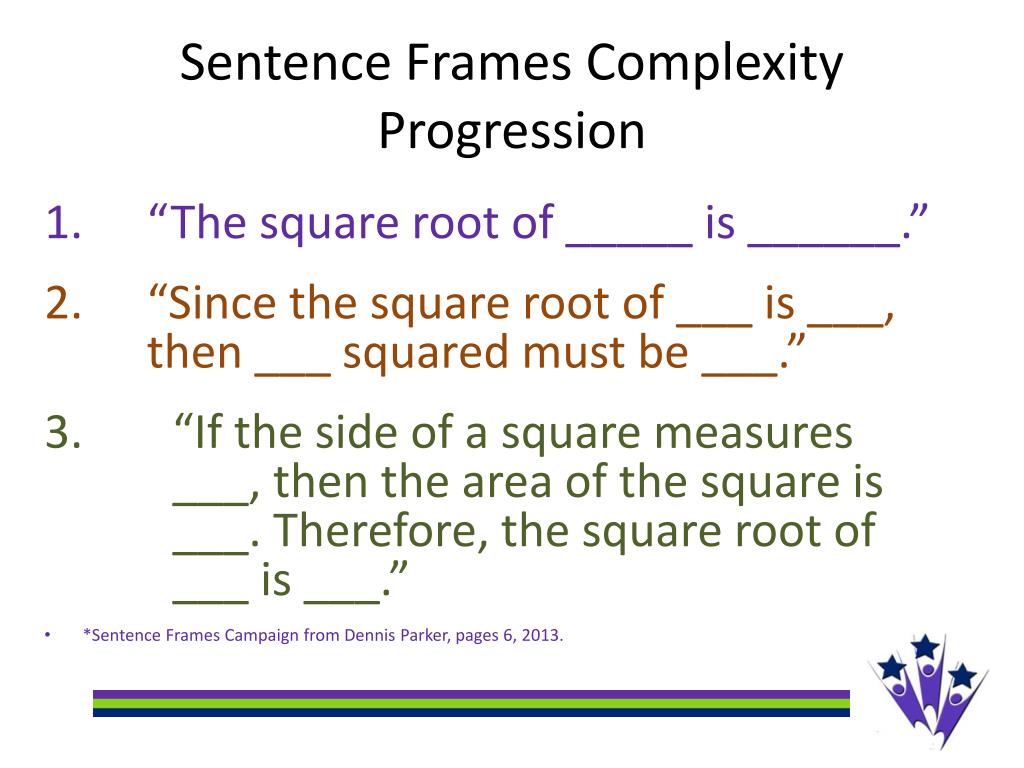 Sentence Frames Complexity Progression

1. “The square root of _____ is ______.”

2. “Since the square root of ___ is ___, then ___ squared must be ___.”

3. “If the side of a square measures ___, then the area of the square is ___. Therefore, the square root of ___ is ___.”

• *Sentence Frames Campaign from Dennis Parker, pages 6, 2013.